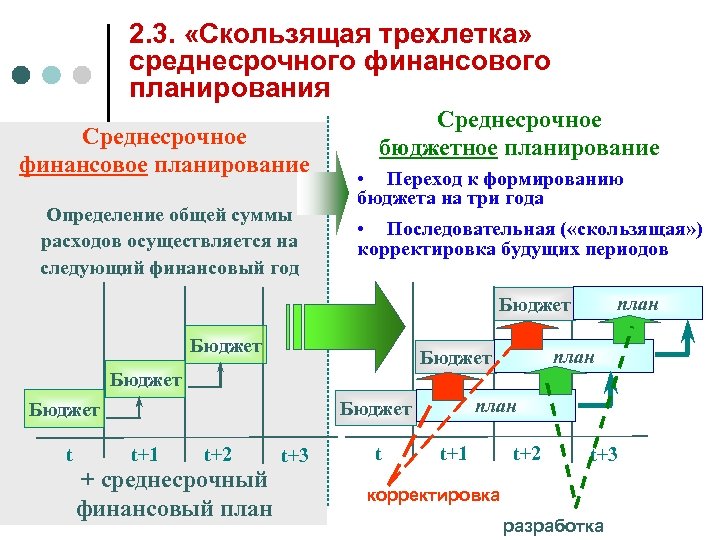 2.3. «Скользящая трехлетка» среднесрочного финансового планирования

Среднесрочное финансовое планирование

Определение общей суммы расходов осуществляется на следующий финансовый год

Бюджет

Бюджет

Бюджет

t

t+1

t+2

t+3

+ среднесрочный финансовый план

Среднесрочное бюджетное планирование

• Переход к формированию бюджета на три года

• Последовательная («скользящая») корректировка будущих периодов

Бюджет

план

Бюджет

план

Бюджет

план

t

t+1

t+2

t+3

корректировка

разработка